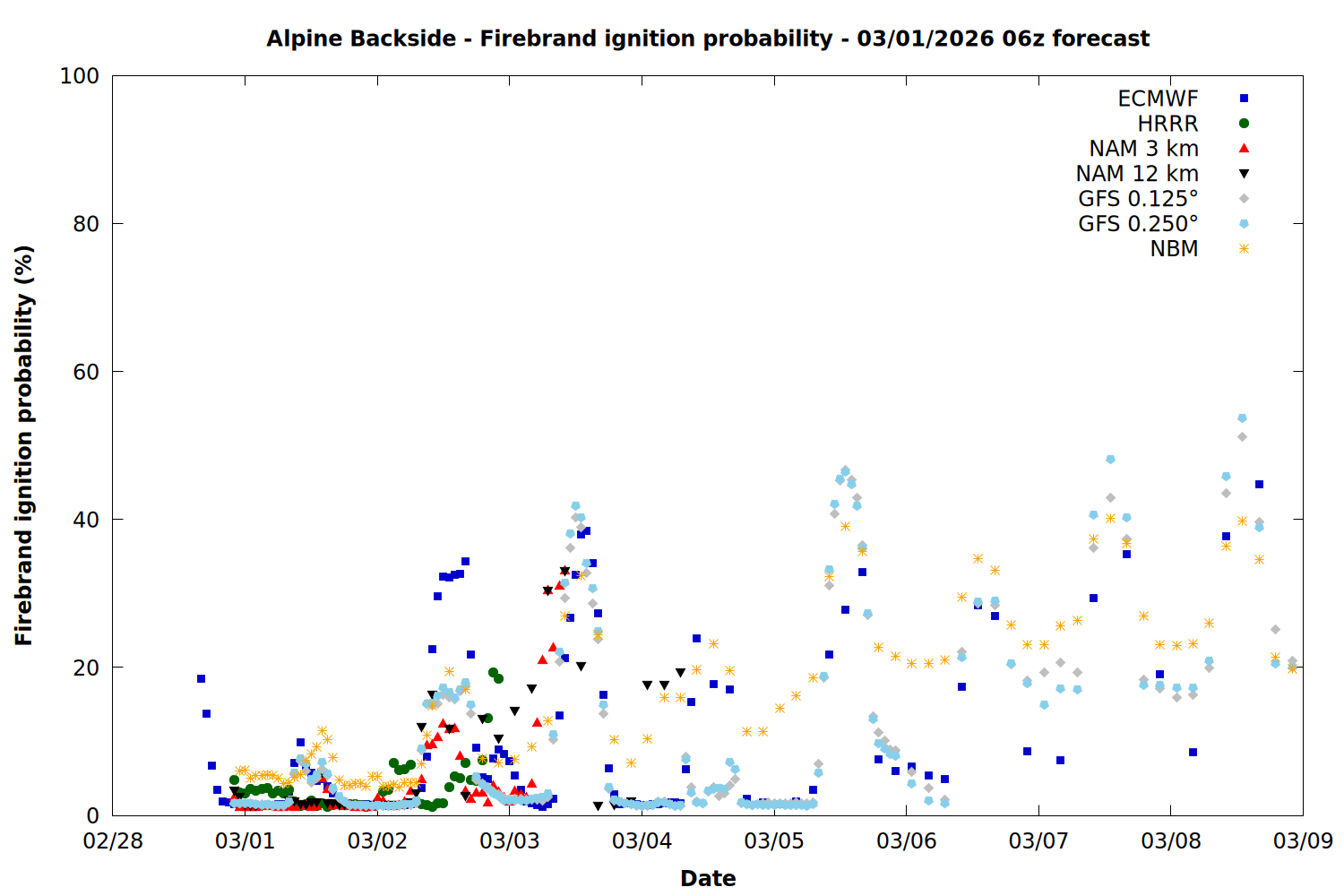 Alpine Backside - Firebrand ignition probability - 03/01/2026 06z forecast

ECMWF
HRRR
NAM 3 km
NAM 12 km
GFS 0.125°
GFS 0.250°
NBM

Firebrand ignition probability (%)

100
80
60
40
20
0

02/28
03/01
03/02
03/03
03/04
03/05
03/06
03/07
03/08
03/09

Date